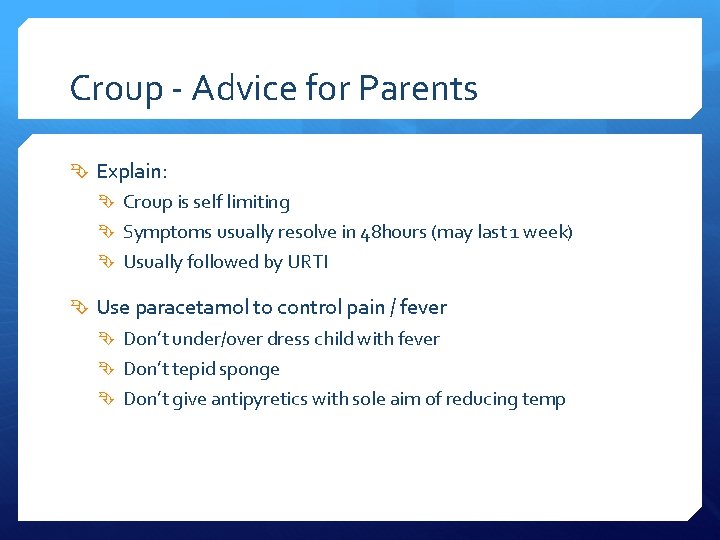 Croup - Advice for Parents

Explain:
Croup is self limiting
Symptoms usually resolve in 48hours (may last 1 week)
Usually followed by URTI

Use paracetamol to control pain / fever
Don't under/over dress child with fever
Don't tepid sponge
Don't give antipyretics with sole aim of reducing temp